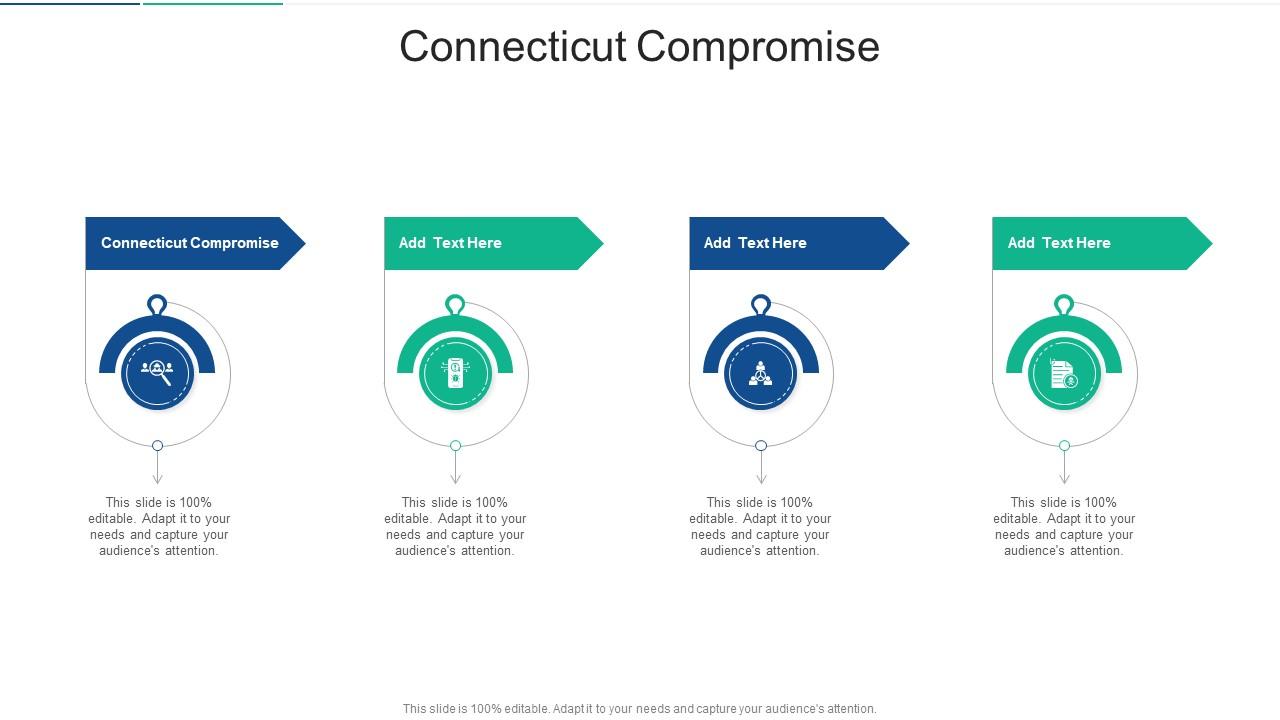 Connecticut Compromise

Connecticut Compromise

This slide is 100% editable. Adapt it to your needs and capture your audience's attention.

Add Text Here

This slide is 100% editable. Adapt it to your needs and capture your audience's attention.

Add Text Here

This slide is 100% editable. Adapt it to your needs and capture your audience's attention.

Add Text Here

This slide is 100% editable. Adapt it to your needs and capture your audience's attention.

This slide is 100% editable. Adapt it to your needs and capture your audience's attention.